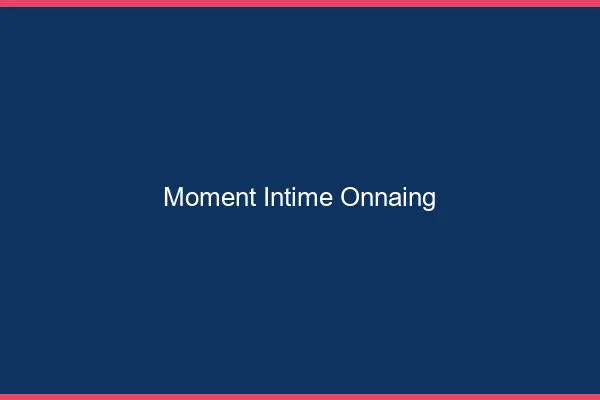 Moment Intime Onnaing